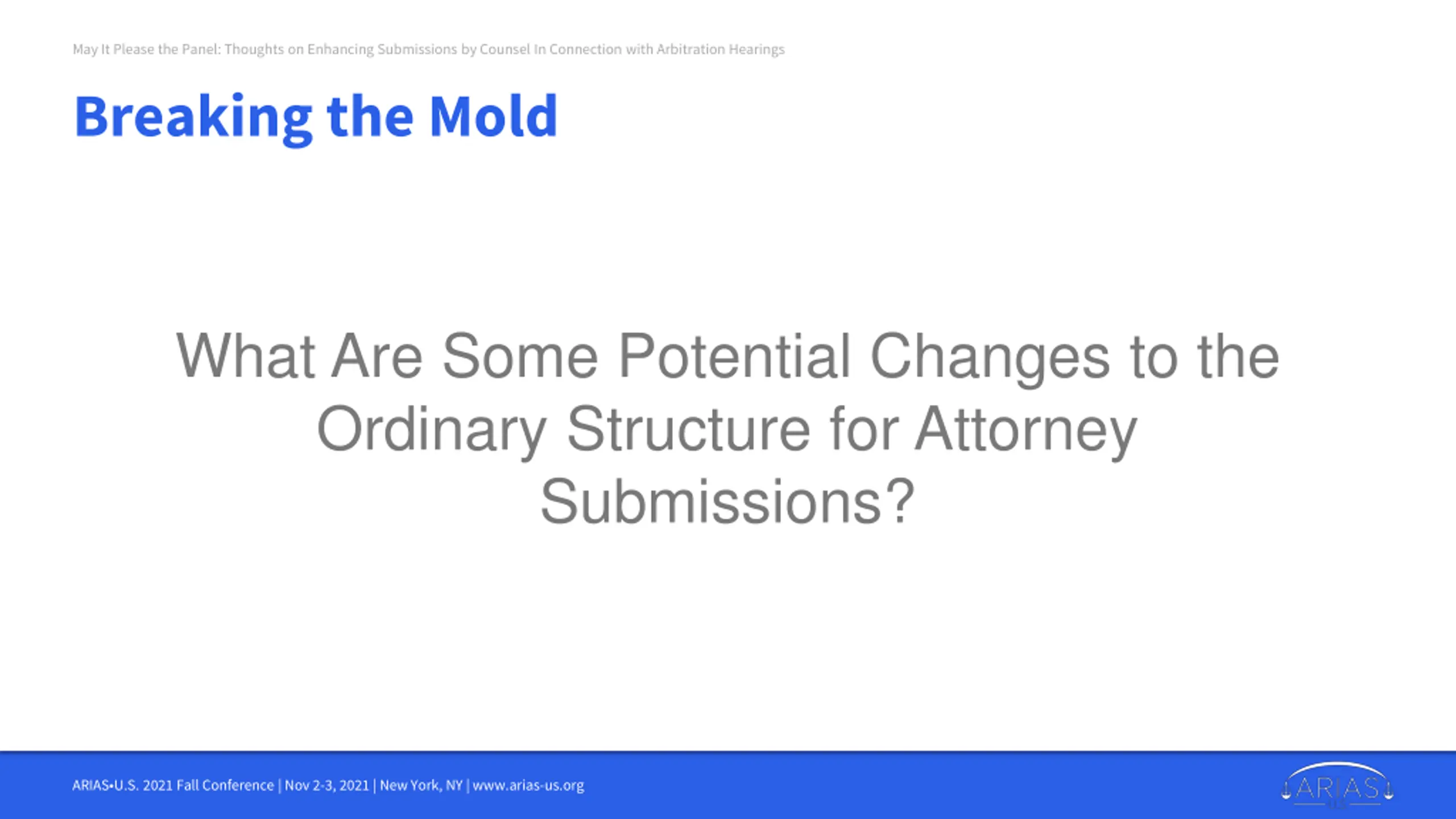 May It Please the Panel: Thoughts on Enhancing Submissions by Counsel In Connection with Arbitration Hearings

Breaking the Mold

What Are Some Potential Changes to the Ordinary Structure for Attorney Submissions?

ARIAS•U.S. 2021 Fall Conference | Nov 2-3, 2021 | New York, NY | www.arias-us.org

ARIAS